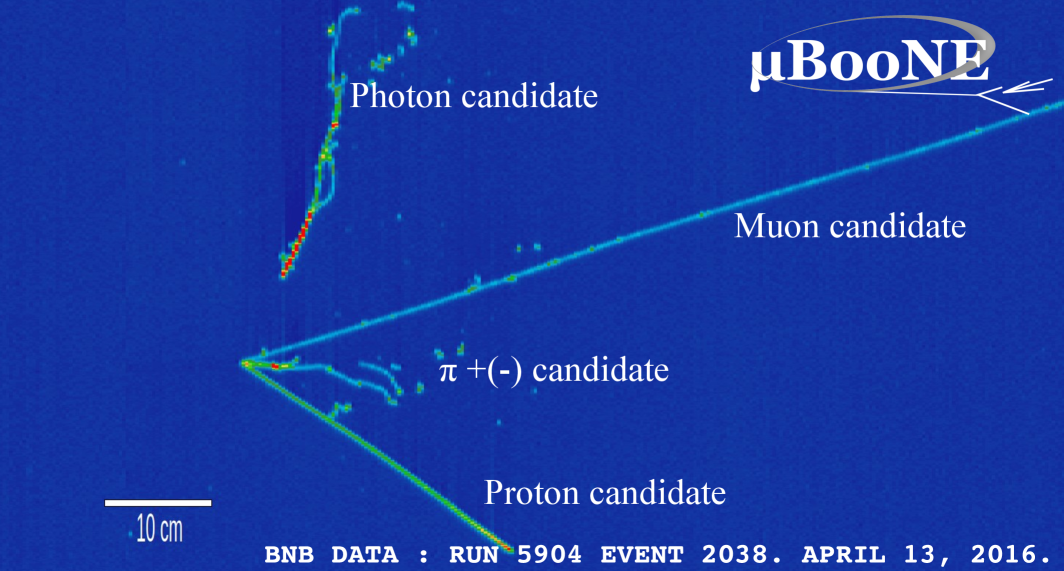 μBooNE

Photon candidate

Muon candidate

π +(-) candidate

Proton candidate

10 cm

BNB DATA : RUN 5904 EVENT 2038. APRIL 13, 2016.